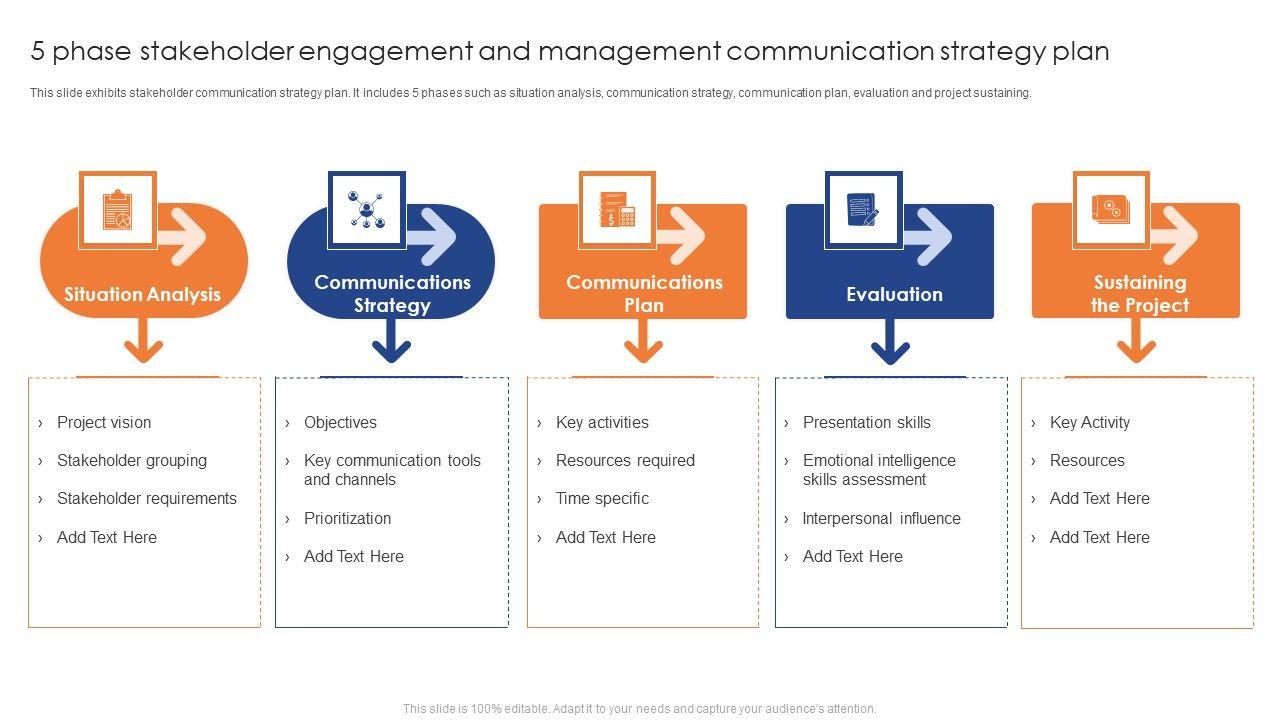 5 phase stakeholder engagement and management communication strategy plan

This slide exhibits stakeholder communication strategy plan. It includes 5 phases such as situation analysis, communication strategy, communication plan, evaluation and project sustaining.

Situation Analysis

› Project vision
› Stakeholder grouping
› Stakeholder requirements
› Add Text Here

Communications Strategy

› Objectives
› Key communication tools and channels
› Prioritization
› Add Text Here

Communications Plan

› Key activities
› Resources required
› Time specific
› Add Text Here

Evaluation

› Presentation skills
› Emotional intelligence skills assessment
› Interpersonal influence
› Add Text Here

Sustaining the Project

› Key Activity
› Resources
› Add Text Here
› Add Text Here

This slide is 100% editable. Adapt it to your needs and capture your audience's attention.